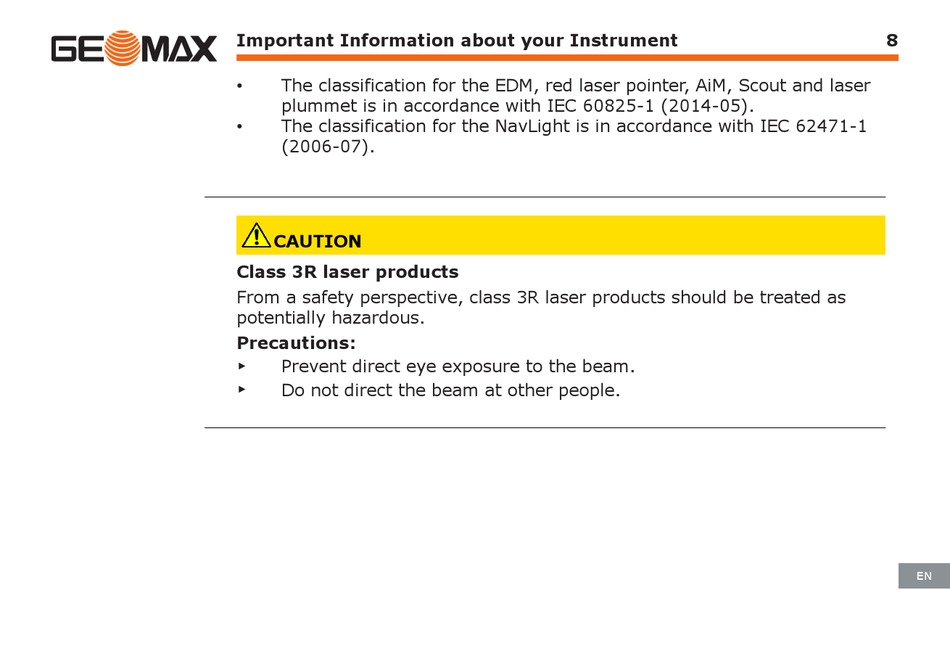 GEOMAX

Important Information about your Instrument 8

• The classification for the EDM, red laser pointer, AiM, Scout and laser plummet is in accordance with IEC 60825-1 (2014-05).
• The classification for the NavLight is in accordance with IEC 62471-1 (2006-07).

CAUTION

Class 3R laser products

From a safety perspective, class 3R laser products should be treated as potentially hazardous.

Precautions:

‣ Prevent direct eye exposure to the beam.
‣ Do not direct the beam at other people.

EN